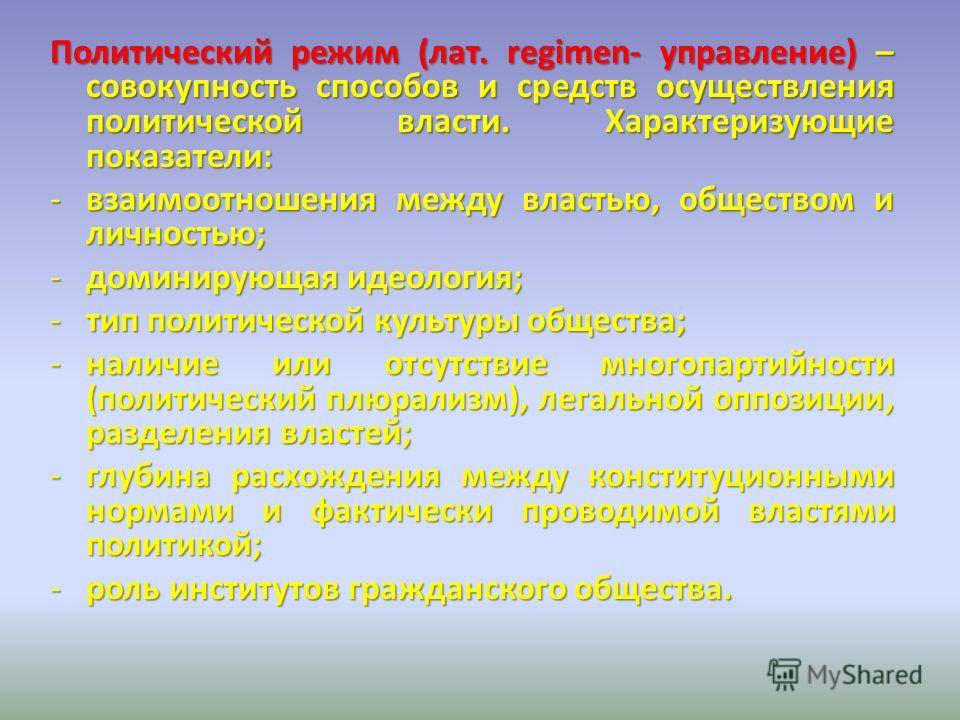 Политический режим (лат. regimen- управление) – совокупность способов и средств осуществления политической власти. Характеризующие показатели:

- взаимоотношения между властью, обществом и личностью;
- доминирующая идеология;
- тип политической культуры общества;
- наличие или отсутствие многопартийности (политический плюрализм), легальной оппозиции, разделения властей;
- глубина расхождения между конституционными нормами и фактически проводимой властями политикой;
- роль институтов гражданского общества.

MyShared